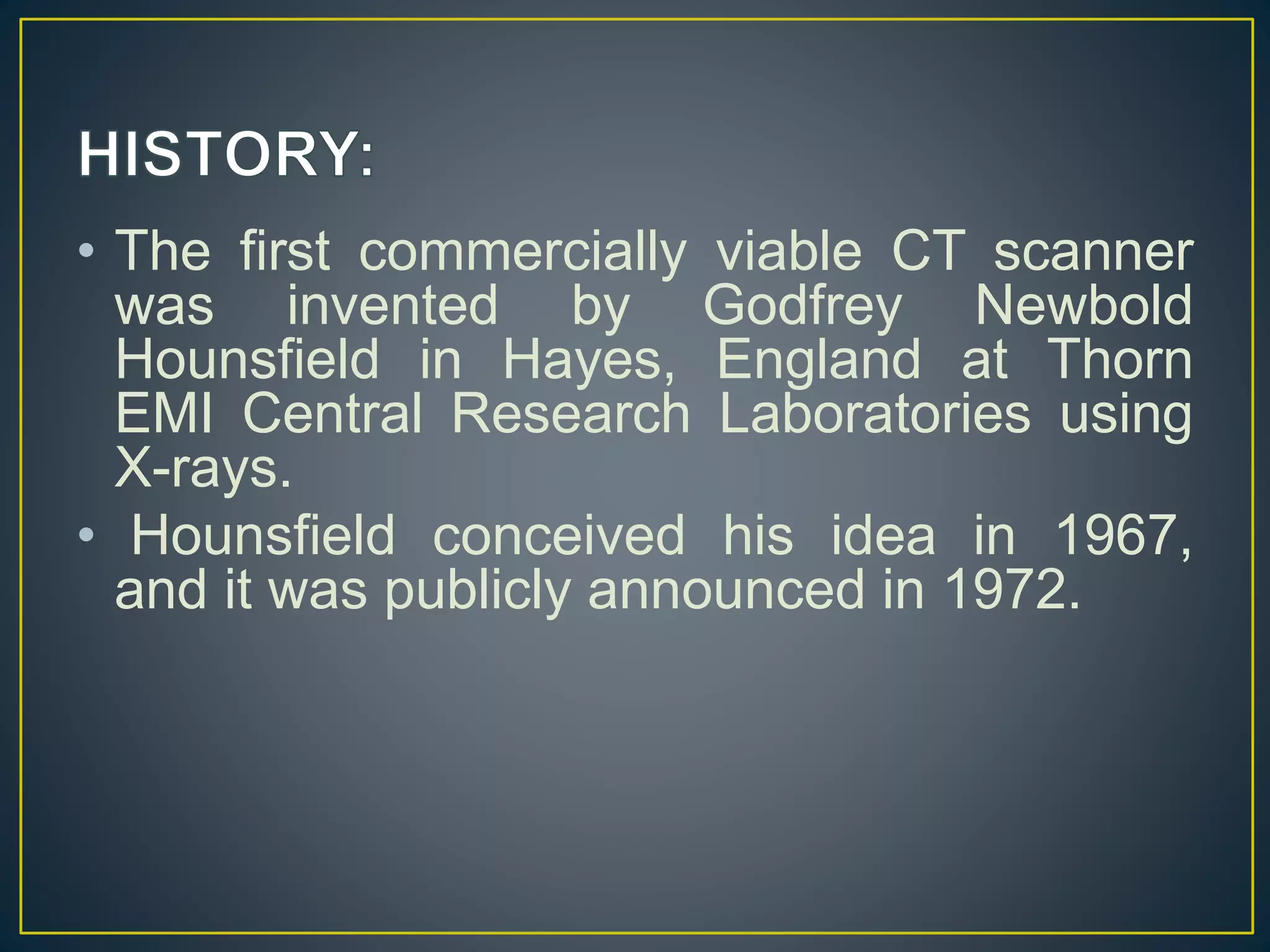 HISTORY:

• The first commercially viable CT scanner was invented by Godfrey Newbold Hounsfield in Hayes, England at Thorn EMI Central Research Laboratories using X-rays.

• Hounsfield conceived his idea in 1967, and it was publicly announced in 1972.